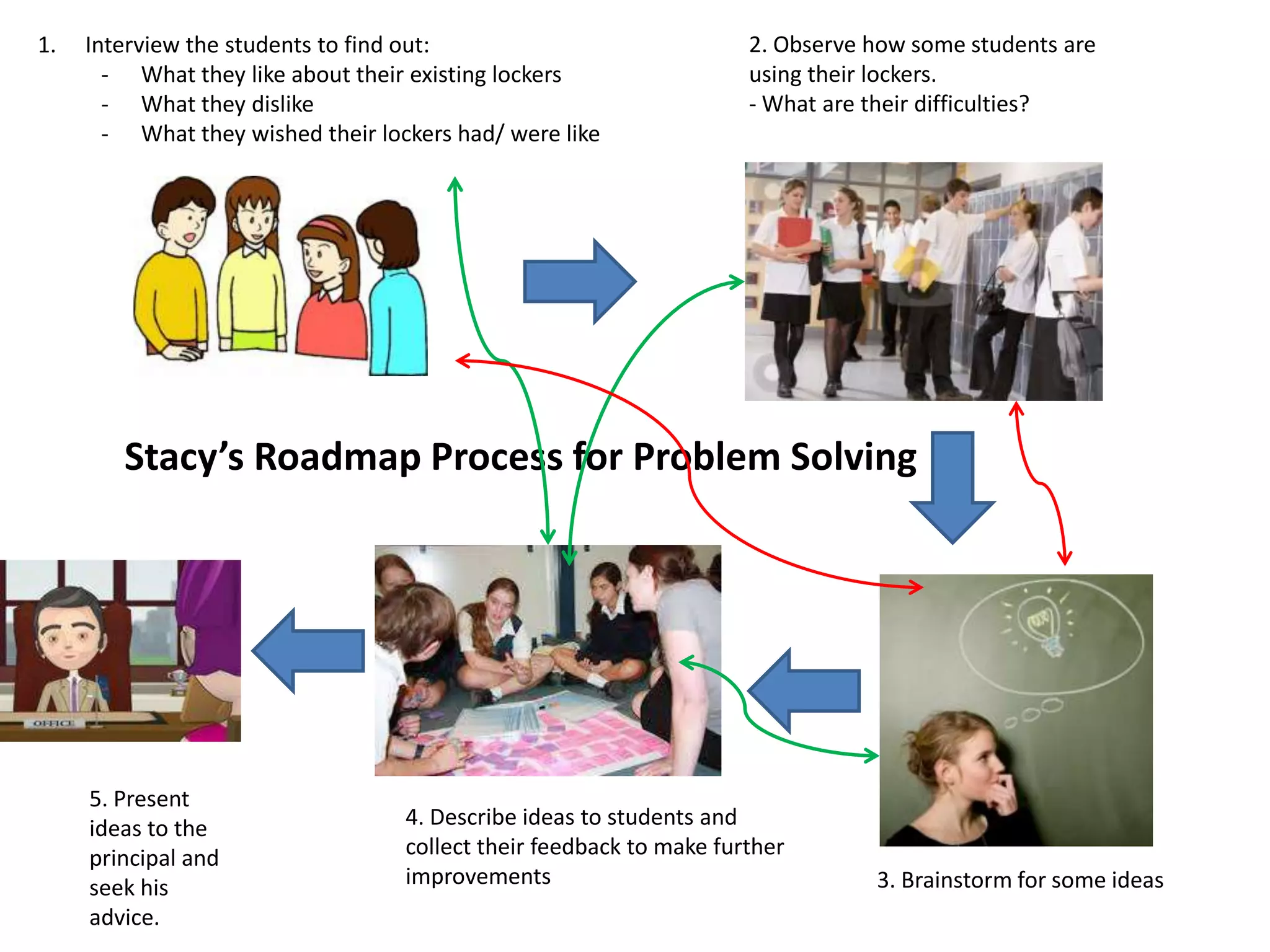 1. Interview the students to find out:
- What they like about their existing lockers
- What they dislike
- What they wished their lockers had/ were like

2. Observe how some students are using their lockers.
- What are their difficulties?

Stacy's Roadmap Process for Problem Solving

OFFICE

5. Present ideas to the principal and seek his advice.

4. Describe ideas to students and collect their feedback to make further improvements

3. Brainstorm for some ideas